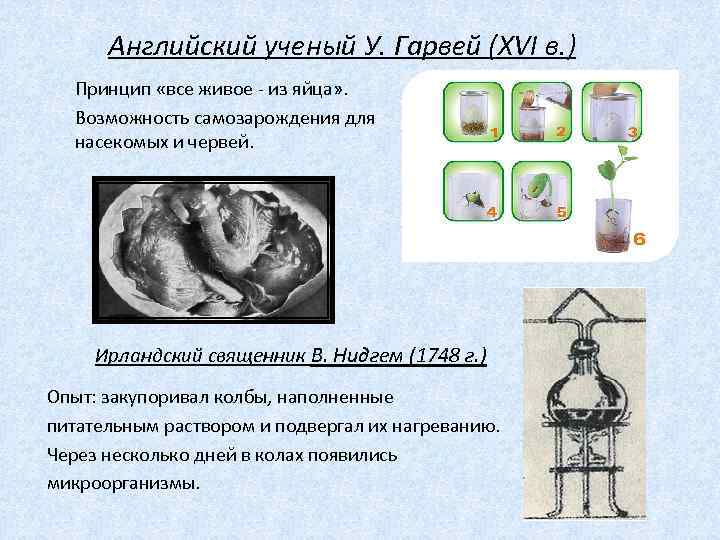 Английский ученый У. Гарвей (XVI в.)

Принцип «все живое - из яйца».

Возможность самозарождения для насекомых и червей.

1
2
3
4
5
6

Ирландский священник В. Нидгем (1748 г.)

Опыт: закупоривал колбы, наполненные питательным раствором и подвергал их нагреванию. Через несколько дней в колах появились микроорганизмы.